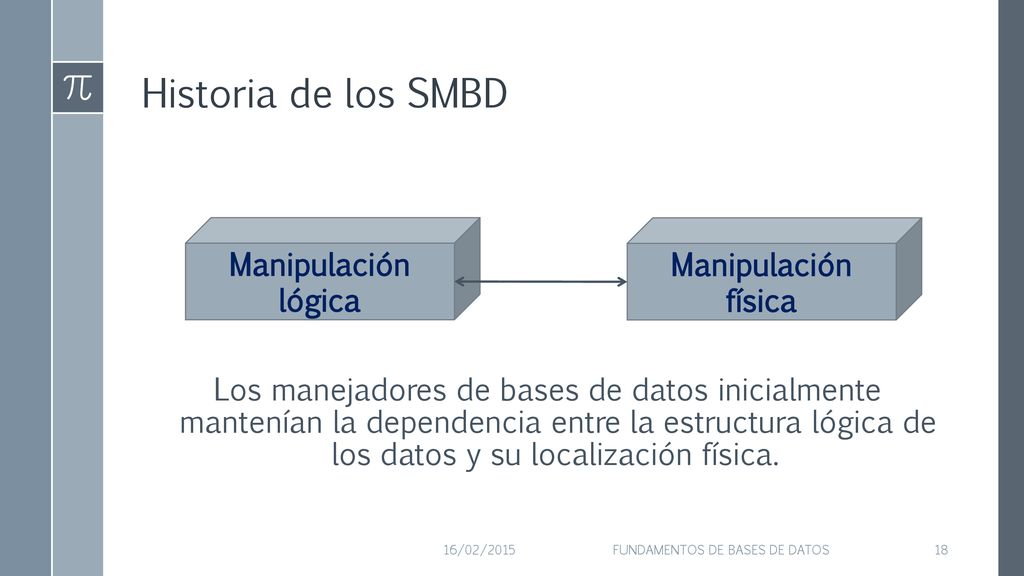 $\pi$ Historia de los SMBD

Manipulación lógica

Manipulación física

Los manejadores de bases de datos inicialmente mantenían la dependencia entre la estructura lógica de los datos y su localización física.

16/02/2015 FUNDAMENTOS DE BASES DE DATOS 18